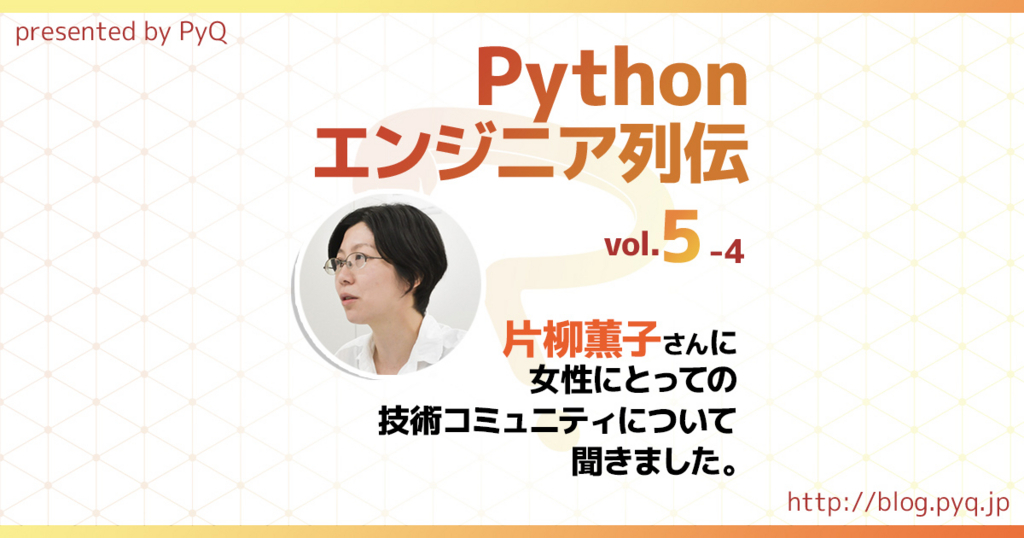 presented by PyQ

Python
エンジニア列伝

vol.5 -4

片柳薫子さんに
女性にとっての
技術コミュニティについて
聞きました。

http://blog.pyq.jp